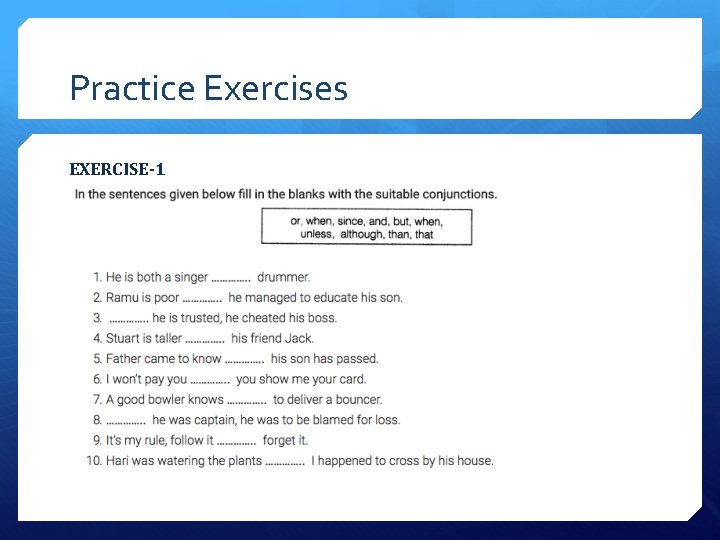 Practice Exercises

EXERCISE-1

In the sentences given below fill in the blanks with the suitable conjunctions.

or, when, since, and, but, when, unless, although, than, that

1. He is both a singer ………….. drummer.
2. Ramu is poor ………….. he managed to educate his son.
3. ………….. he is trusted, he cheated his boss.
4. Stuart is taller ………….. his friend Jack.
5. Father came to know ………….. his son has passed.
6. I won't pay you ………….. you show me your card.
7. A good bowler knows ………….. to deliver a bouncer.
8. ………….. he was captain, he was to be blamed for loss.
9. It's my rule, follow it ………….. forget it.
10. Hari was watering the plants ………….. I happened to cross by his house.